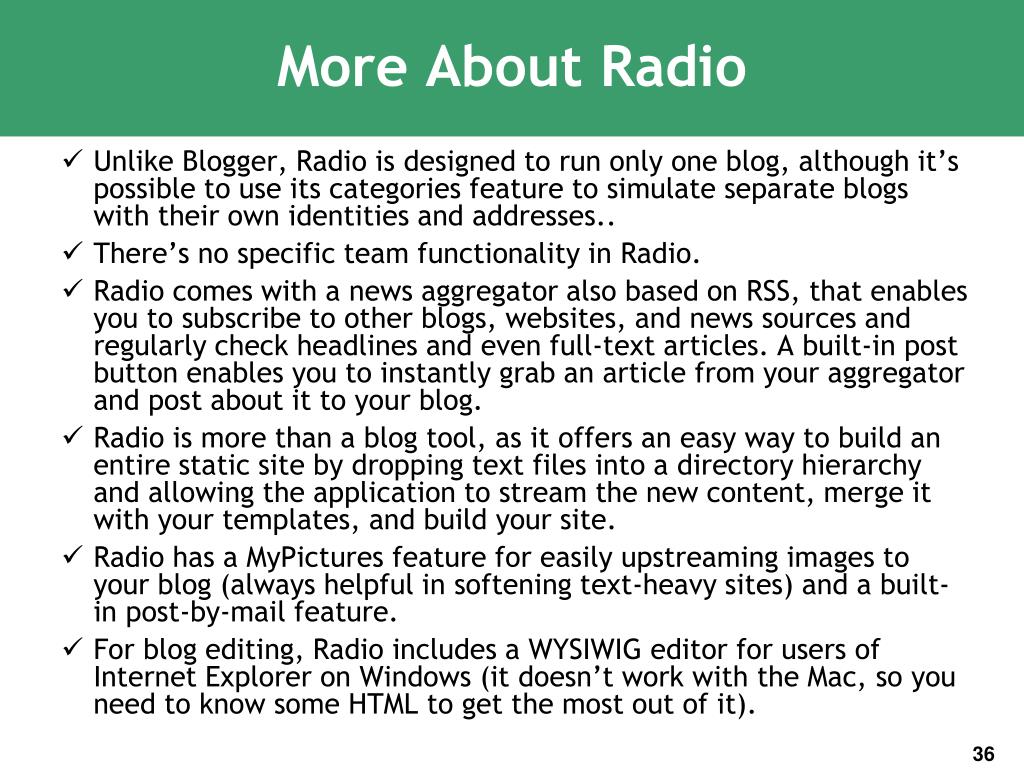 More About Radio

✓ Unlike Blogger, Radio is designed to run only one blog, although it's possible to use its categories feature to simulate separate blogs with their own identities and addresses..

✓ There's no specific team functionality in Radio.

✓ Radio comes with a news aggregator also based on RSS, that enables you to subscribe to other blogs, websites, and news sources and regularly check headlines and even full-text articles. A built-in post button enables you to instantly grab an article from your aggregator and post about it to your blog.

✓ Radio is more than a blog tool, as it offers an easy way to build an entire static site by dropping text files into a directory hierarchy and allowing the application to stream the new content, merge it with your templates, and build your site.

✓ Radio has a MyPictures feature for easily upstreaming images to your blog (always helpful in softening text-heavy sites) and a built-in post-by-mail feature.

✓ For blog editing, Radio includes a WYSIWIG editor for users of Internet Explorer on Windows (it doesn't work with the Mac, so you need to know some HTML to get the most out of it).

36